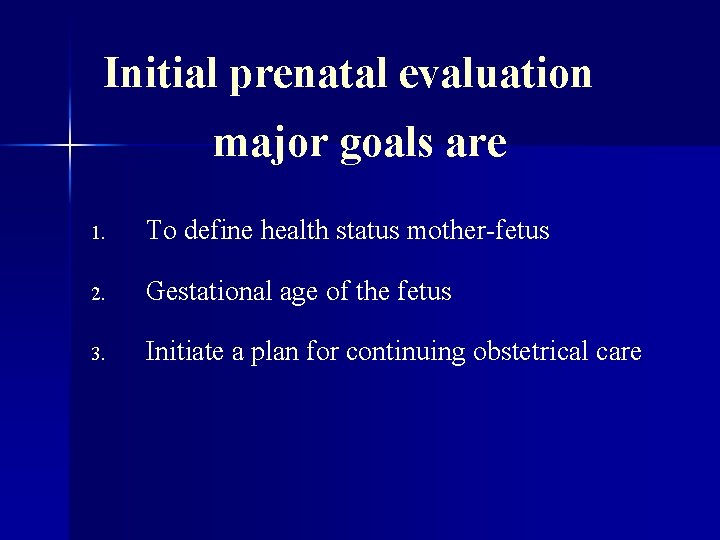 Initial prenatal evaluation major goals are

1. To define health status mother-fetus
2. Gestational age of the fetus
3. Initiate a plan for continuing obstetrical care